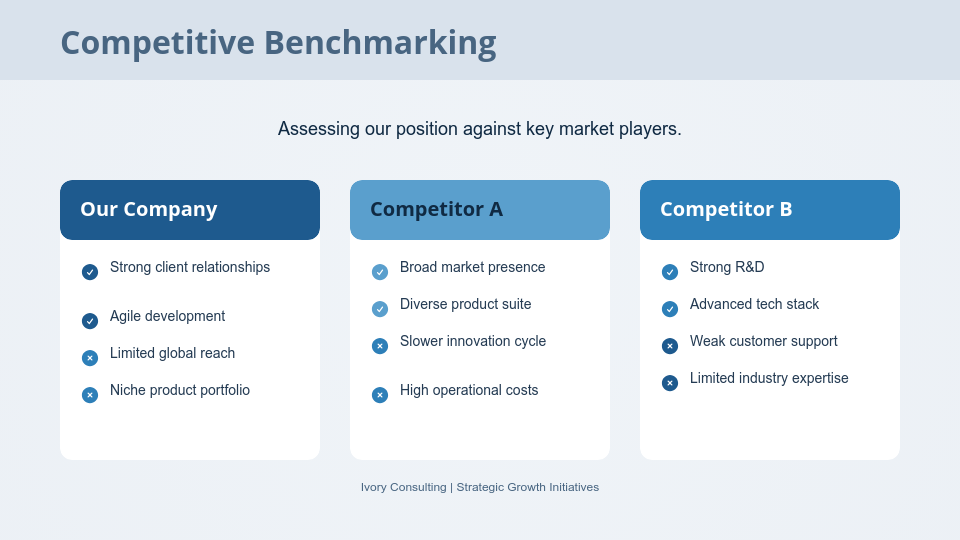 Competitive Benchmarking

Assessing our position against key market players.

Our Company

Strong client relationships

Agile development

Limited global reach

Niche product portfolio

Competitor A

Broad market presence

Diverse product suite

Slower innovation cycle

High operational costs

Competitor B

Strong R&D

Advanced tech stack

Weak customer support

Limited industry expertise

Ivory Consulting | Strategic Growth Initiatives